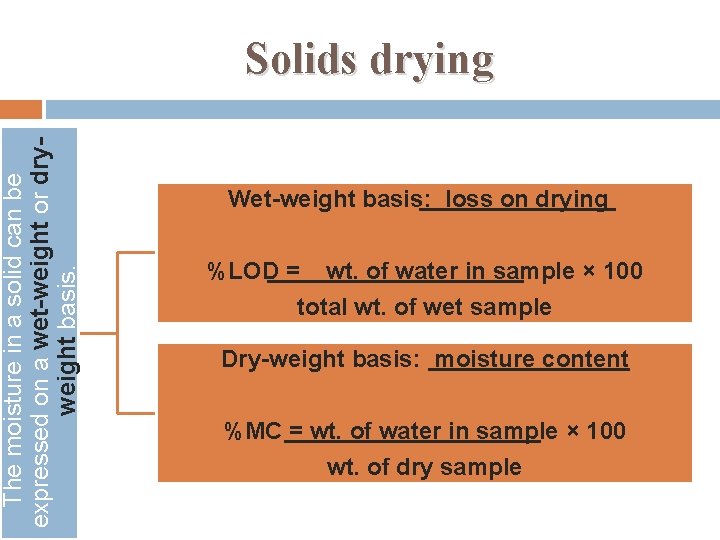 Solids drying

The moisture in a solid can be expressed on a wet-weight or dry-weight basis.

Wet-weight basis: loss on drying

% LOD = wt. of water in sample × 100
total wt. of wet sample

Dry-weight basis: moisture content

% MC = wt. of water in sample × 100
wt. of dry sample